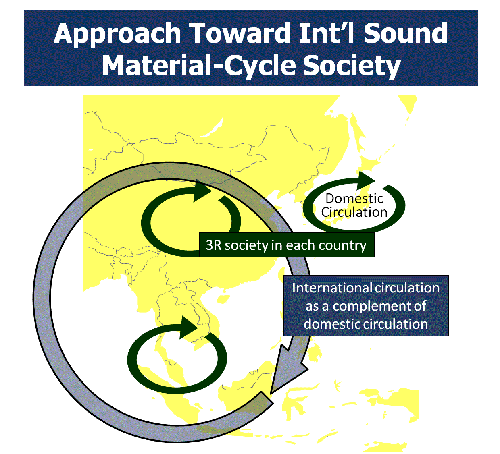 Approach Toward Int'l Sound Material-Cycle Society

Domestic Circulation

3R society in each country

International circulation as a complement of domestic circulation